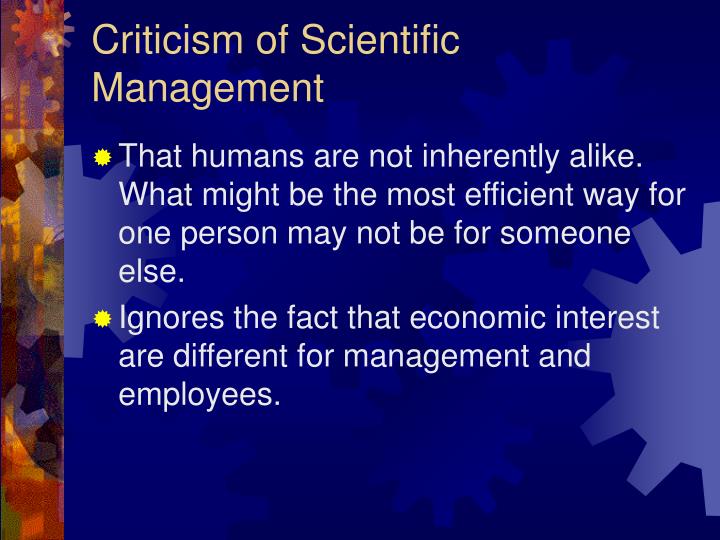 Criticism of Scientific Management

That humans are not inherently alike. What might be the most efficient way for one person may not be for someone else.

Ignores the fact that economic interest are different for management and employees.